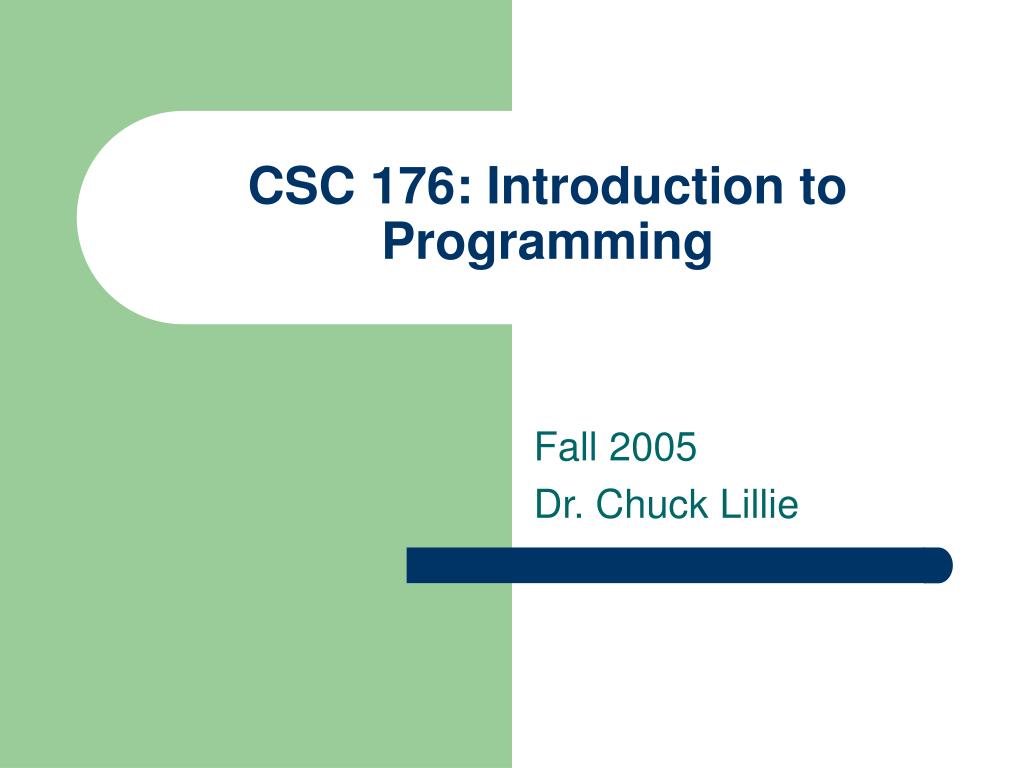 CSC 176: Introduction to Programming

Fall 2005
Dr. Chuck Lillie